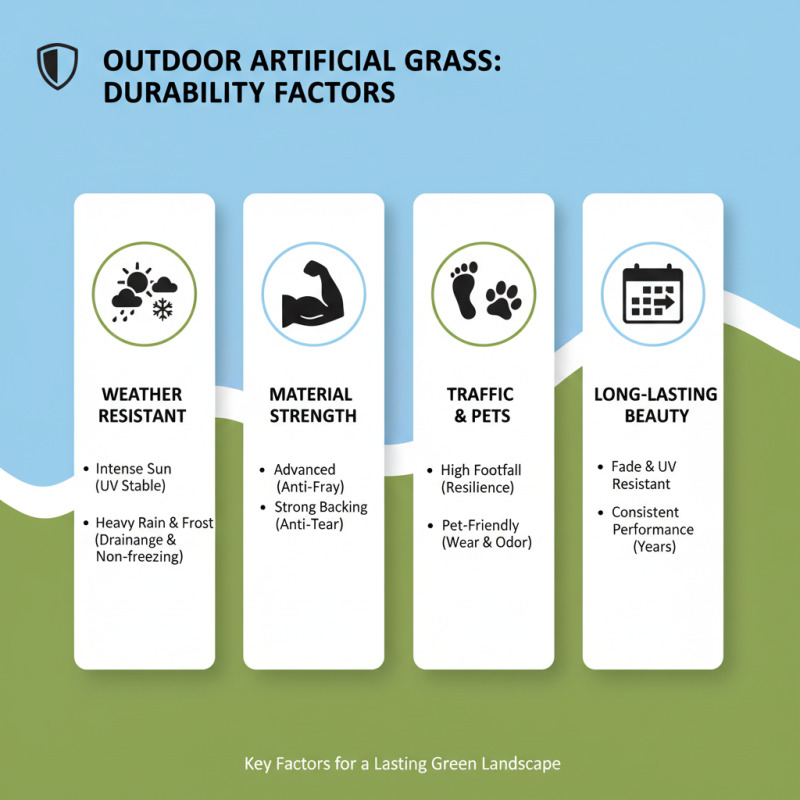 OUTDOOR ARTIFICIAL GRASS: DURABILITY FACTORS

WEATHER RESISTANT

• Intense Sun (UV Stable)

• Heavy Rain & Frost (Drainange & Non-freezing)

MATERIAL STRENGTH

• Advanced (Anti-Fray)

• Strong Backing (Anti-Tear)

TRAFFIC & PETS

• High Footfall (Resilience)

• Pet-Friendly (Wear & Odor)

LONG-LASTING BEAUTY

• Fade & UV Resistant

• Consistent Performance (Years)

Key Factors for a Lasting Green Landscape